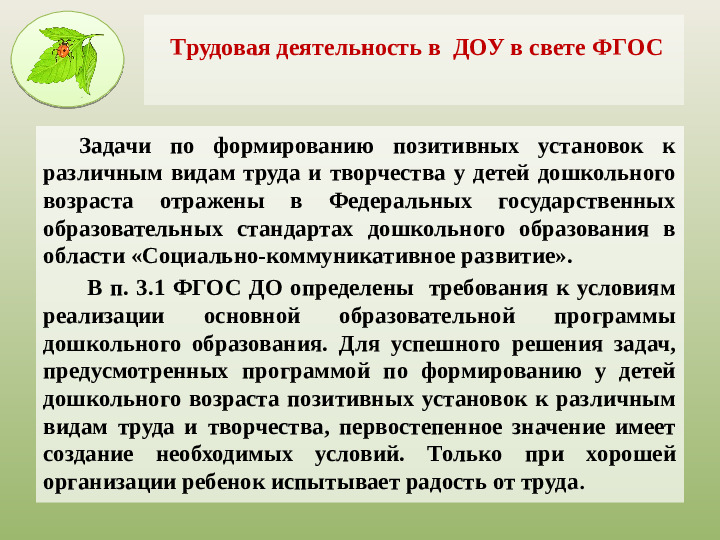 Трудовая деятельность в ДОУ в свете ФГОС

Задачи по формированию позитивных установок к различным видам труда и творчества у детей дошкольного возраста отражены в Федеральных государственных образовательных стандартах дошкольного образования в области «Социально-коммуникативное развитие».

В п. 3.1 ФГОС ДО определены требования к условиям реализации основной образовательной программы дошкольного образования. Для успешного решения задач, предусмотренных программой по формированию у детей дошкольного возраста позитивных установок к различным видам труда и творчества, первостепенное значение имеет создание необходимых условий. Только при хорошей организации ребенок испытывает радость от труда.